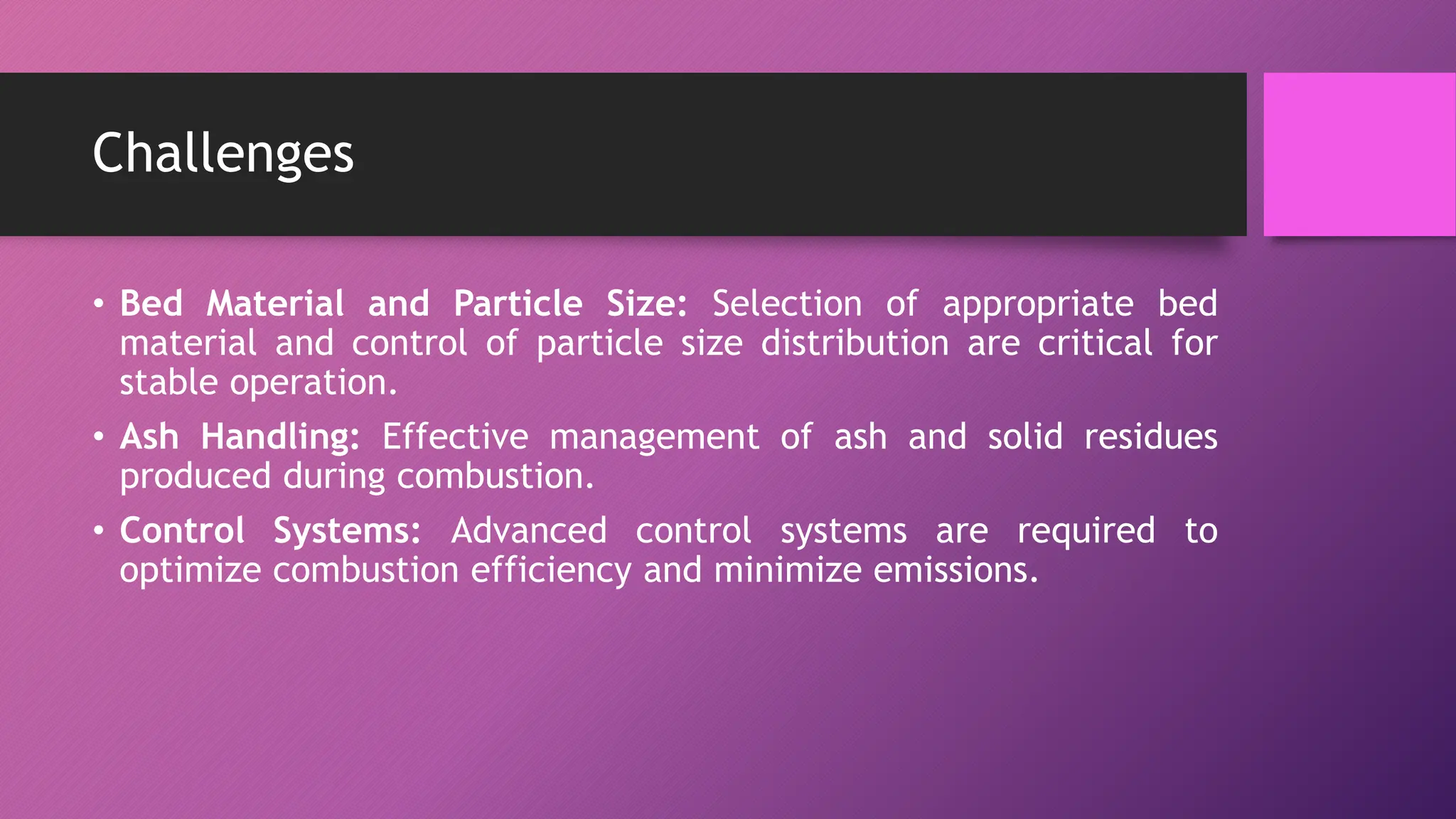 Challenges

• Bed Material and Particle Size: Selection of appropriate bed material and control of particle size distribution are critical for stable operation.

• Ash Handling: Effective management of ash and solid residues produced during combustion.

• Control Systems: Advanced control systems are required to optimize combustion efficiency and minimize emissions.